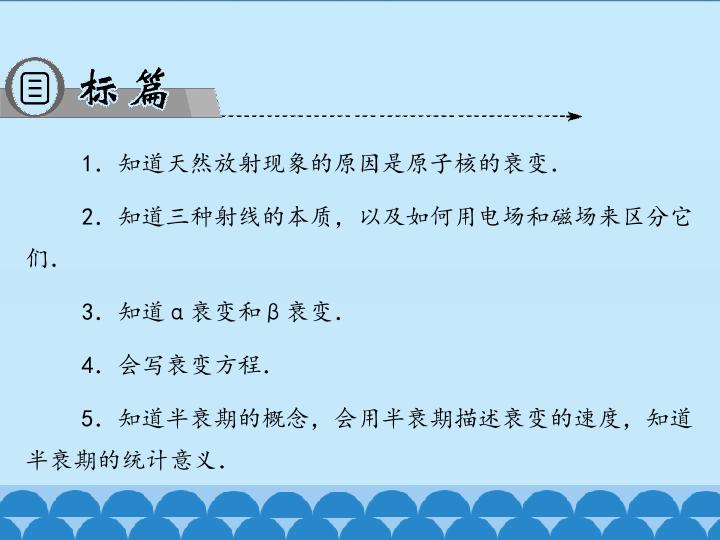 目 标 篇

1．知道天然放射现象的原因是原子核的衰变．

2．知道三种射线的本质，以及如何用电场和磁场来区分它们．

3．知道α衰变和β衰变．

4．会写衰变方程．

5．知道半衰期的概念，会用半衰期描述衰变的速度，知道半衰期的统计意义．